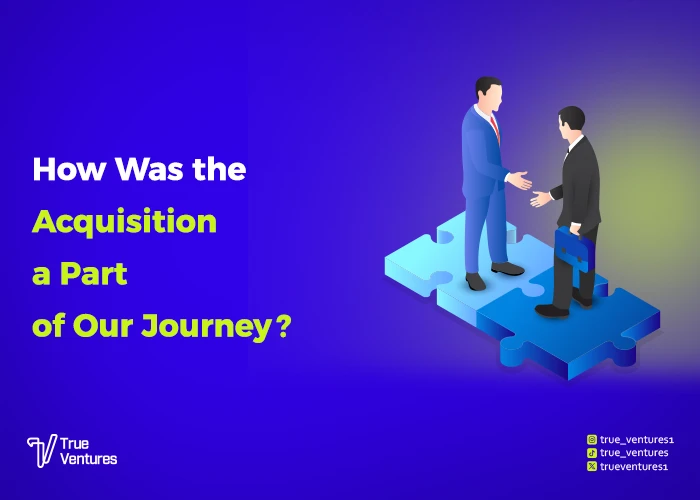 How Was the Acquisition a Part of Our Journey?

True Ventures

true_ventures1
true_ventures
trueventures1